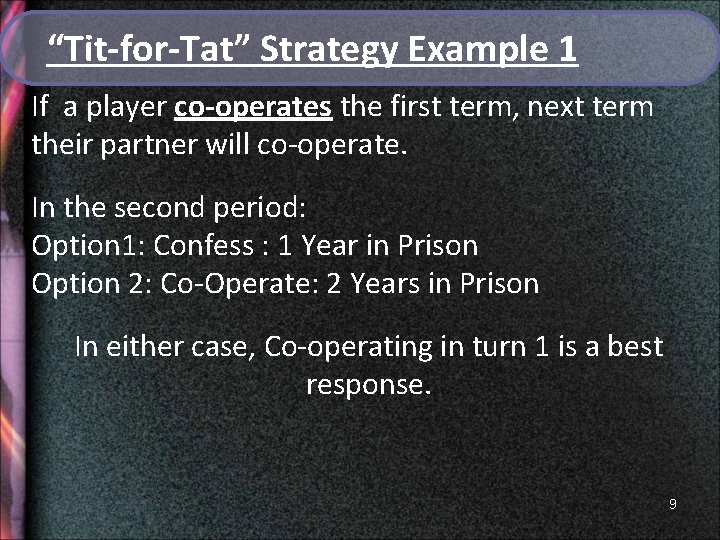 “Tit-for-Tat” Strategy Example 1

If a player co-operates the first term, next term their partner will co-operate.

In the second period:
Option1: Confess : 1 Year in Prison
Option 2: Co-Operate: 2 Years in Prison

In either case, Co-operating in turn 1 is a best response.

9